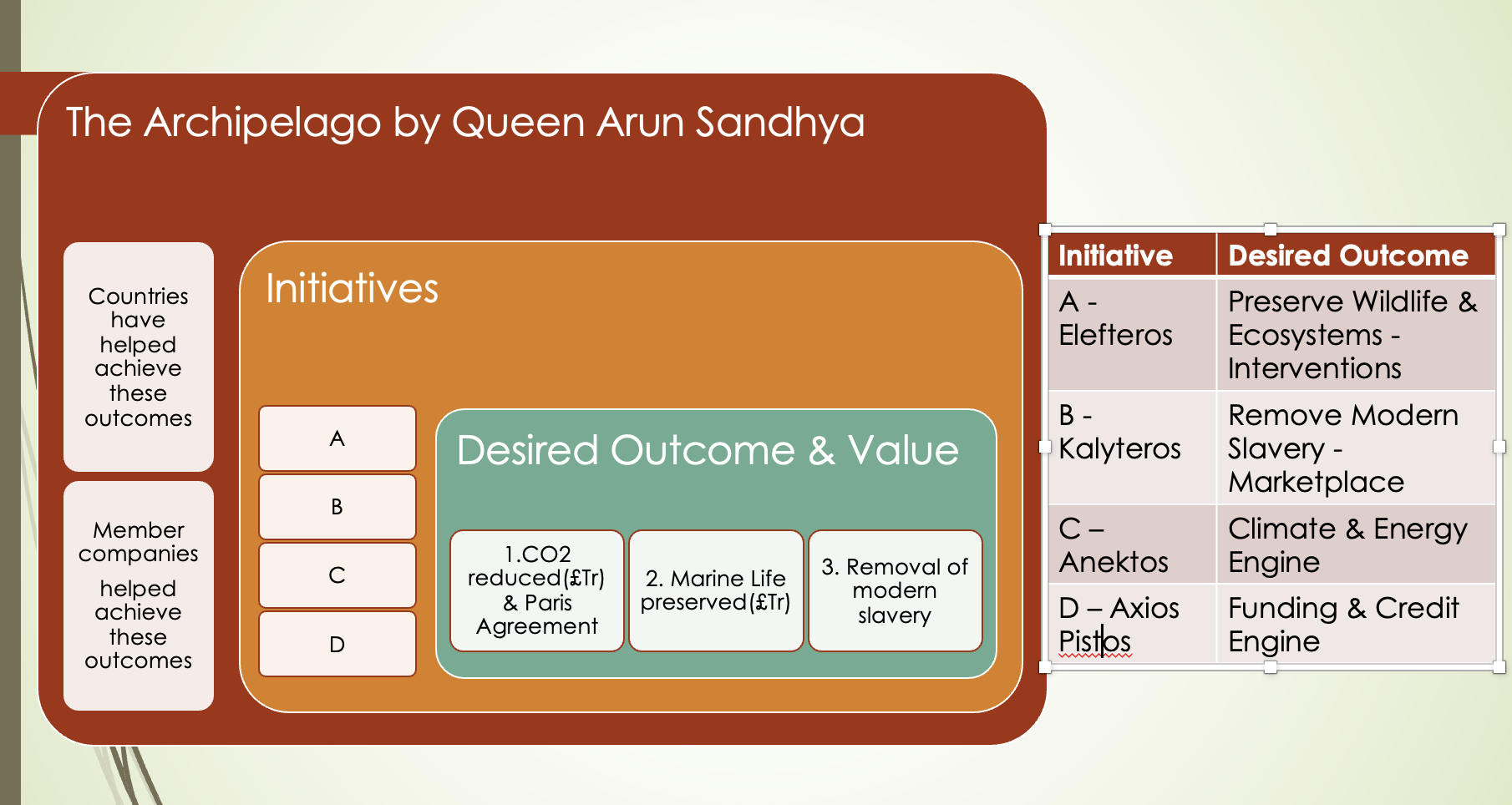 The Archipelago by Queen Arun Sandhya

Countries have helped achieve these outcomes

Member companies helped achieve these outcomes

Initiatives

A

B

C

D

Desired Outcome & Value

1.CO2 reduced(£Tr) & Paris Agreement

2. Marine Life preserved(£Tr)

3. Removal of modern slavery

| Initiative | Desired Outcome |
|---|---|
| A - Elefteros | Preserve Wildlife & Ecosystems - Interventions |
| B - Kalyteros | Remove Modern Slavery - Marketplace |
| C – Anektos | Climate & Energy Engine |
| D – Axios Pistos | Funding & Credit Engine |